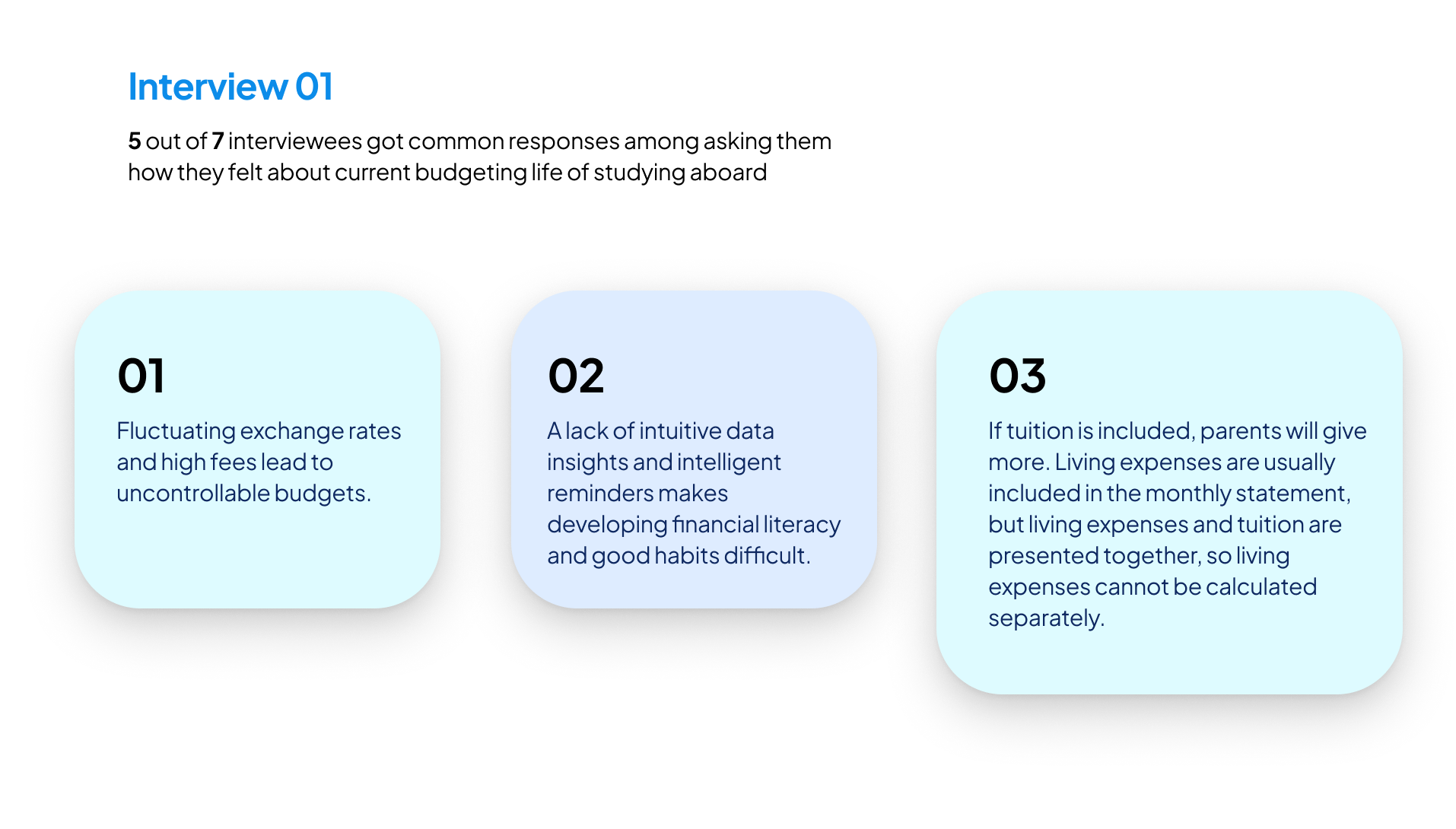 Interview 01

5 out of 7 interviewees got common responses among asking them how they felt about current budgeting life of studying aboard

01

Fluctuating exchange rates and high fees lead to uncontrollable budgets.

02

A lack of intuitive data insights and intelligent reminders makes developing financial literacy and good habits difficult.

03

If tuition is included, parents will give more. Living expenses are usually included in the monthly statement, but living expenses and tuition are presented together, so living expenses cannot be calculated separately.